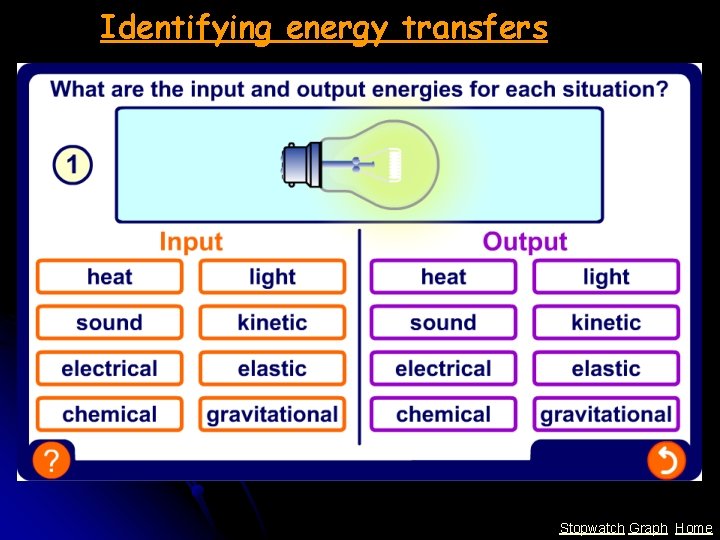 Identifying energy transfers

What are the input and output energies for each situation?

1

Input

heat
light
sound
kinetic
electrical
elastic
chemical
gravitational

Output

heat
light
sound
kinetic
electrical
elastic
chemical
gravitational

?

Stopwatch Graph Home